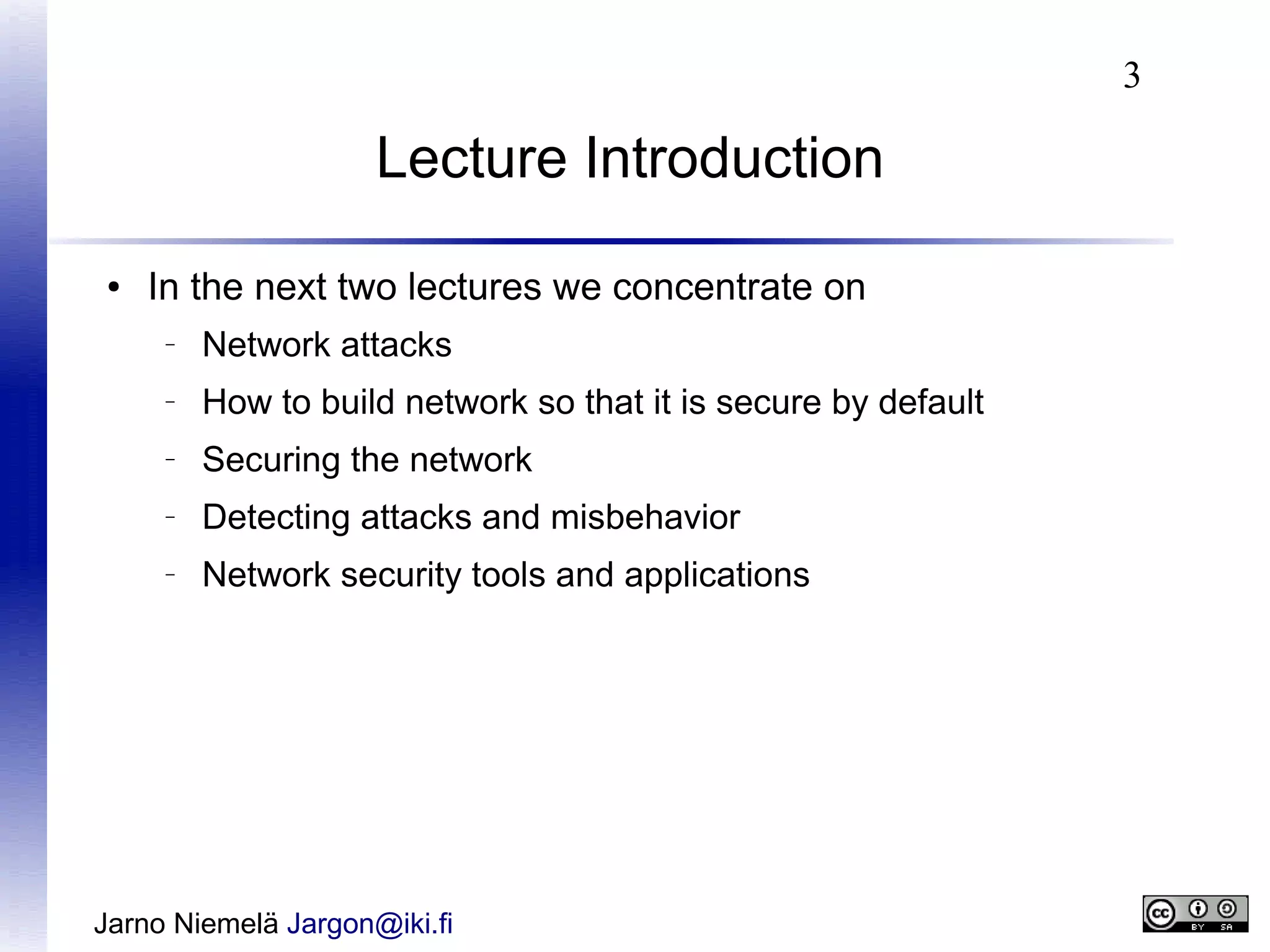 3

Lecture Introduction

• In the next two lectures we concentrate on
 – Network attacks
 – How to build network so that it is secure by default
 – Securing the network
 – Detecting attacks and misbehavior
 – Network security tools and applications

Jarno Niemelä Jargon@iki.fi

cc BY SA